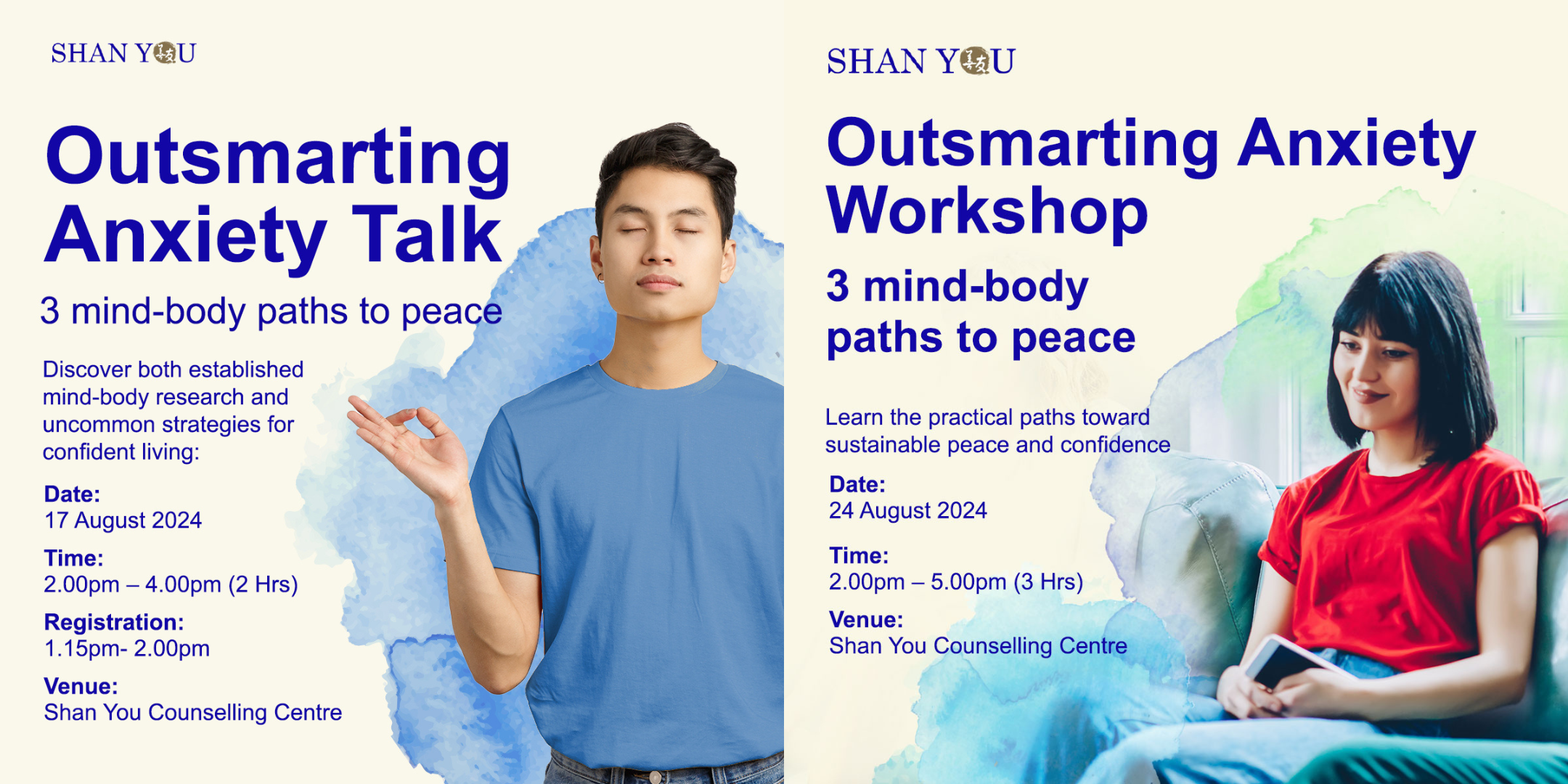 SHAN YOU

Outsmarting Anxiety Talk

3 mind-body paths to peace

Discover both established mind-body research and uncommon strategies for confident living:

Date:
17 August 2024

Time:
2.00pm – 4.00pm (2 Hrs)

Registration:
1.15pm- 2.00pm

Venue:
Shan You Counselling Centre

SHAN YOU

Outsmarting Anxiety Workshop

3 mind-body paths to peace

Learn the practical paths toward sustainable peace and confidence

Date:
24 August 2024

Time:
2.00pm – 5.00pm (3 Hrs)

Venue:
Shan You Counselling Centre